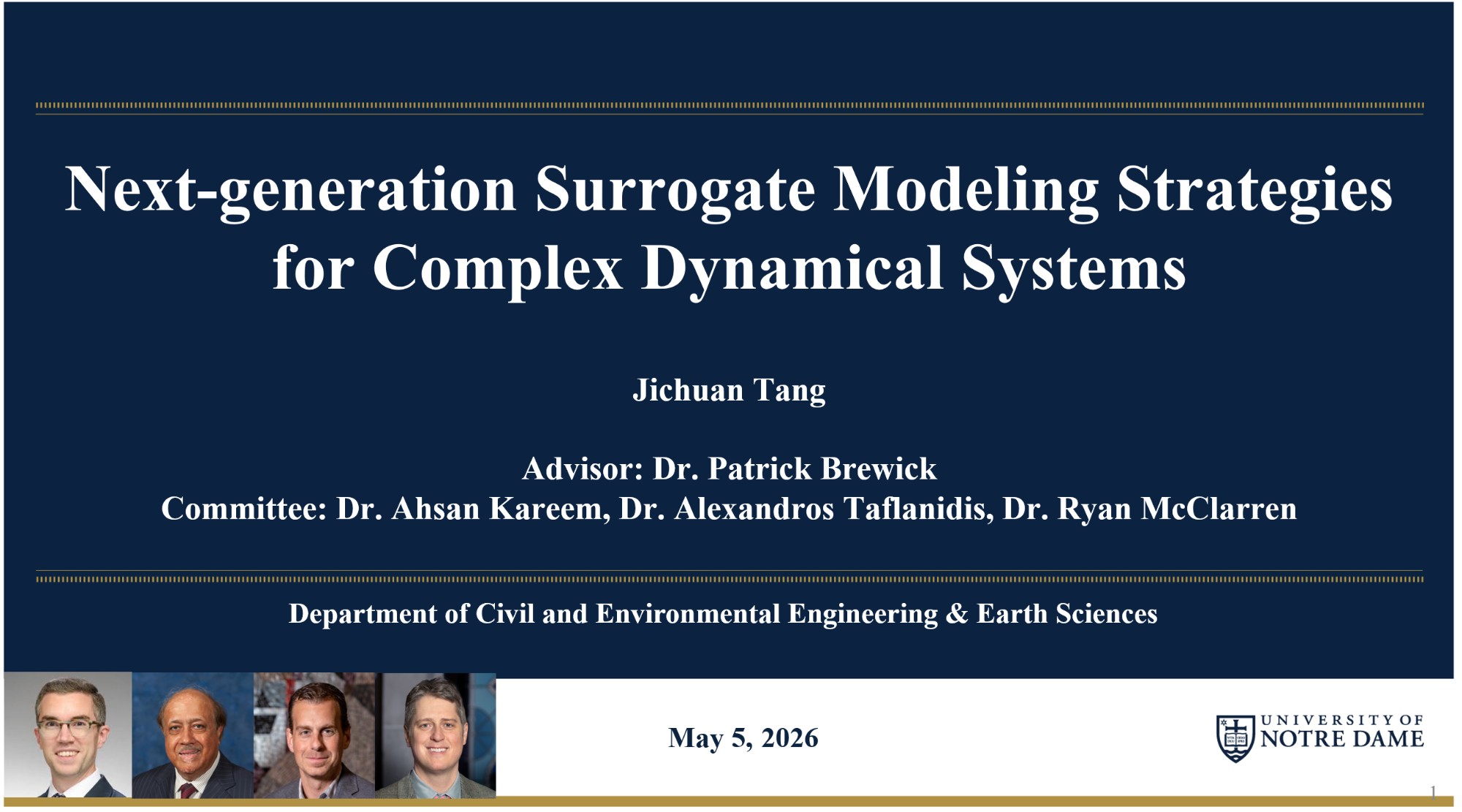 Next-generation Surrogate Modeling Strategies for Complex Dynamical Systems

Jichuan Tang

Advisor: Dr. Patrick Brewick
Committee: Dr. Ahsan Kareem, Dr. Alexandros Taflanidis, Dr. Ryan McClarren

Department of Civil and Environmental Engineering & Earth Sciences

May 5, 2026

UNIVERSITY OF NOTRE DAME

1